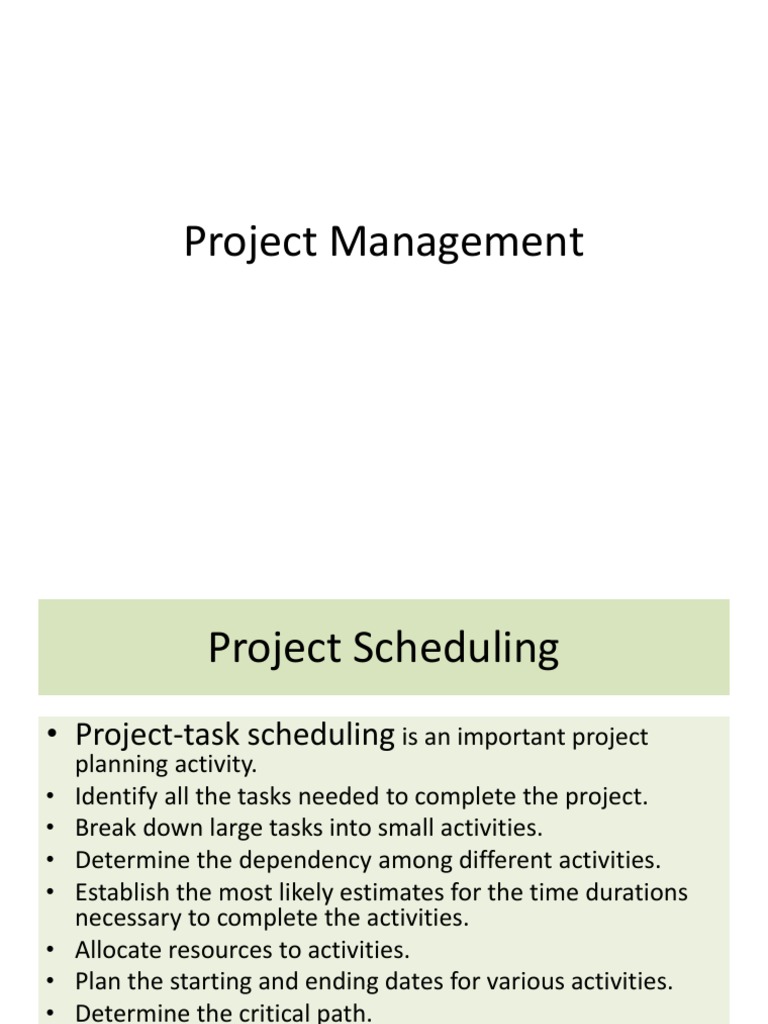 Project Management

Project Scheduling

• Project-task scheduling is an important project planning activity.
• Identify all the tasks needed to complete the project.
• Break down large tasks into small activities.
• Determine the dependency among different activities.
• Establish the most likely estimates for the time durations necessary to complete the activities.
• Allocate resources to activities.
• Plan the starting and ending dates for various activities.
• Determine the critical path.